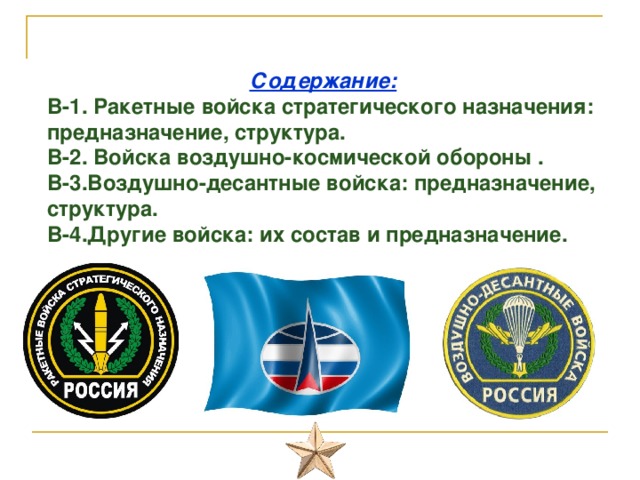 Содержание:
В-1. Ракетные войска стратегического назначения: предназначение, структура.
В-2. Войска воздушно-космической обороны .
В-3.Воздушно-десантные войска: предназначение, структура.
В-4.Другие войска: их состав и предназначение.

РАКЕТНЫЕ ВОЙСКА СТРАТЕГИЧЕСКОГО НАЗНАЧЕНИЯ
РОССИЯ

ВОЗДУШНО-ДЕСАНТНЫЕ ВОЙСКА
РОССИЯ